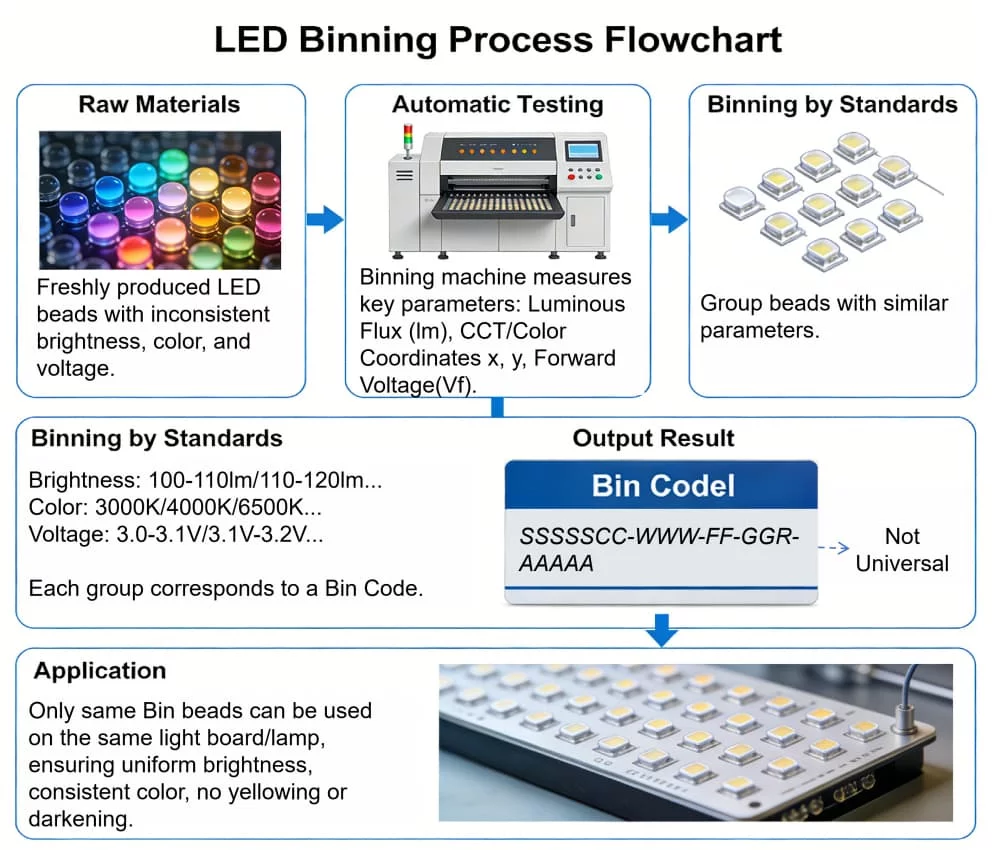 LED Binning Process Flowchart

Raw Materials

Freshly produced LED beads with inconsistent brightness, color, and voltage.

Automatic Testing

Binning machine measures key parameters: Luminous Flux (lm), CCT/Color Coordinates x, y, Forward Voltage(Vf).

Binning by Standards

Group beads with similar parameters.

Binning by Standards

Brightness: 100-110lm/110-120lm...
Color: 3000K/4000K/6500K...
Voltage: 3.0-3.1V/3.1V-3.2V...

Each group corresponds to a Bin Code.

Output Result

Bin Codel

SSSSSCC-WWW-FF-GGR-AAAAA

Not Universal

Application

Only same Bin beads can be used on the same light board/lamp, ensuring uniform brightness, consistent color, no yellowing or darkening.